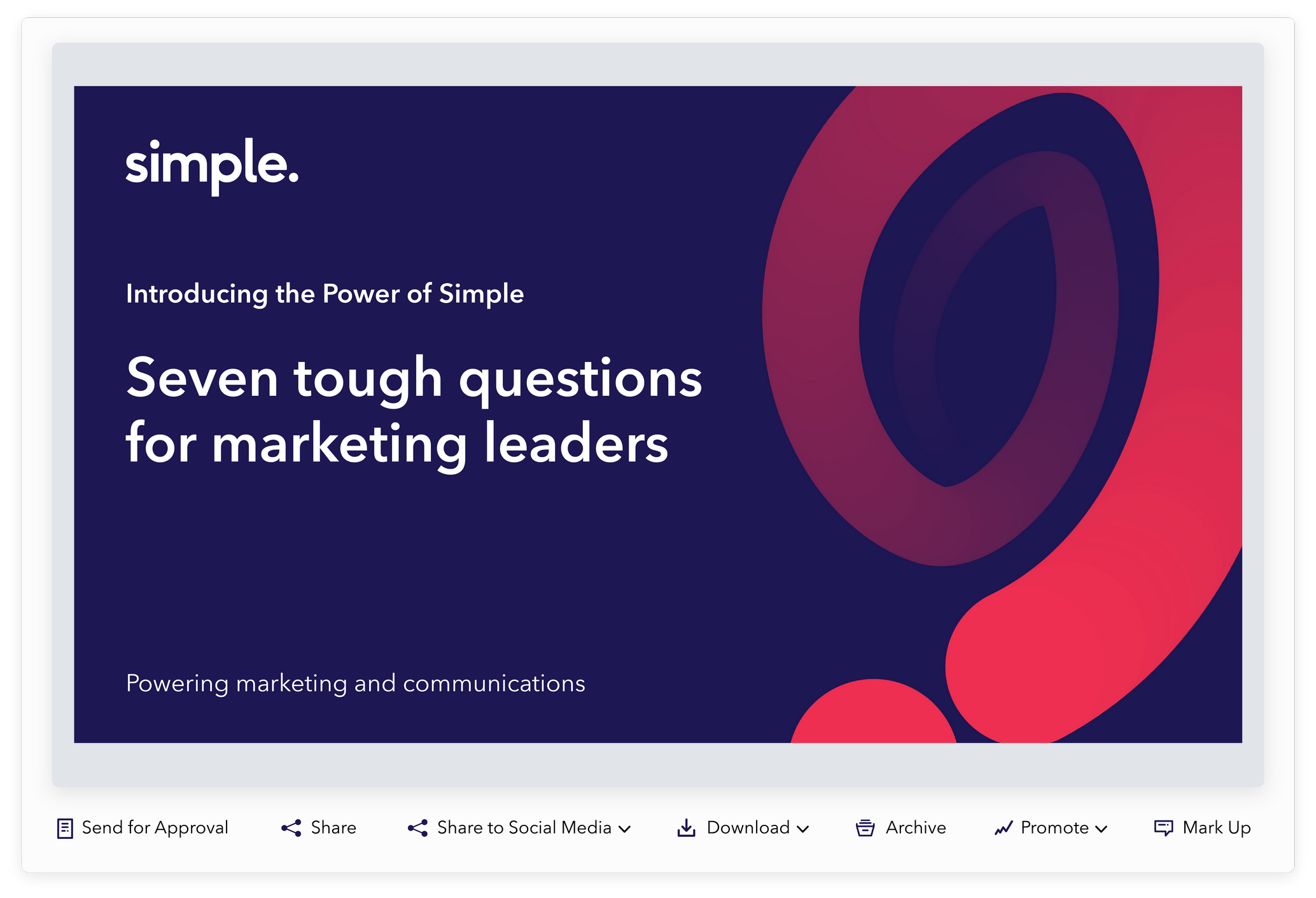 simple.

Introducing the Power of Simple

Seven tough questions for marketing leaders

Powering marketing and communications

Send for Approval Share Share to Social Media Download Archive Promote Mark Up